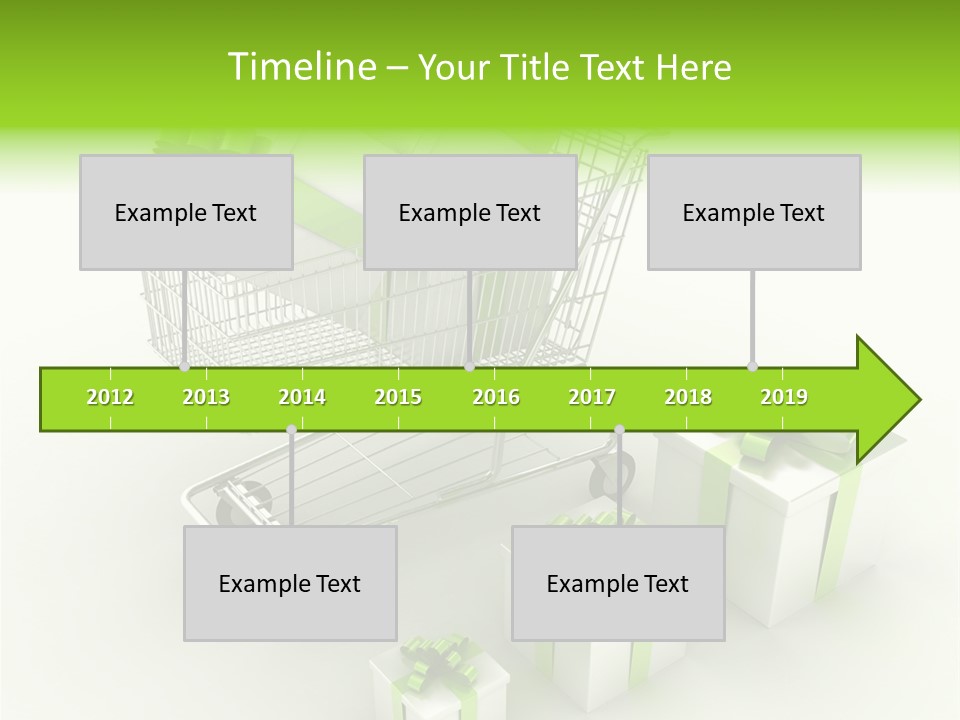 Timeline – Your Title Text Here

Example Text

Example Text

Example Text

2012 2013 2014 2015 2016 2017 2018 2019

Example Text

Example Text